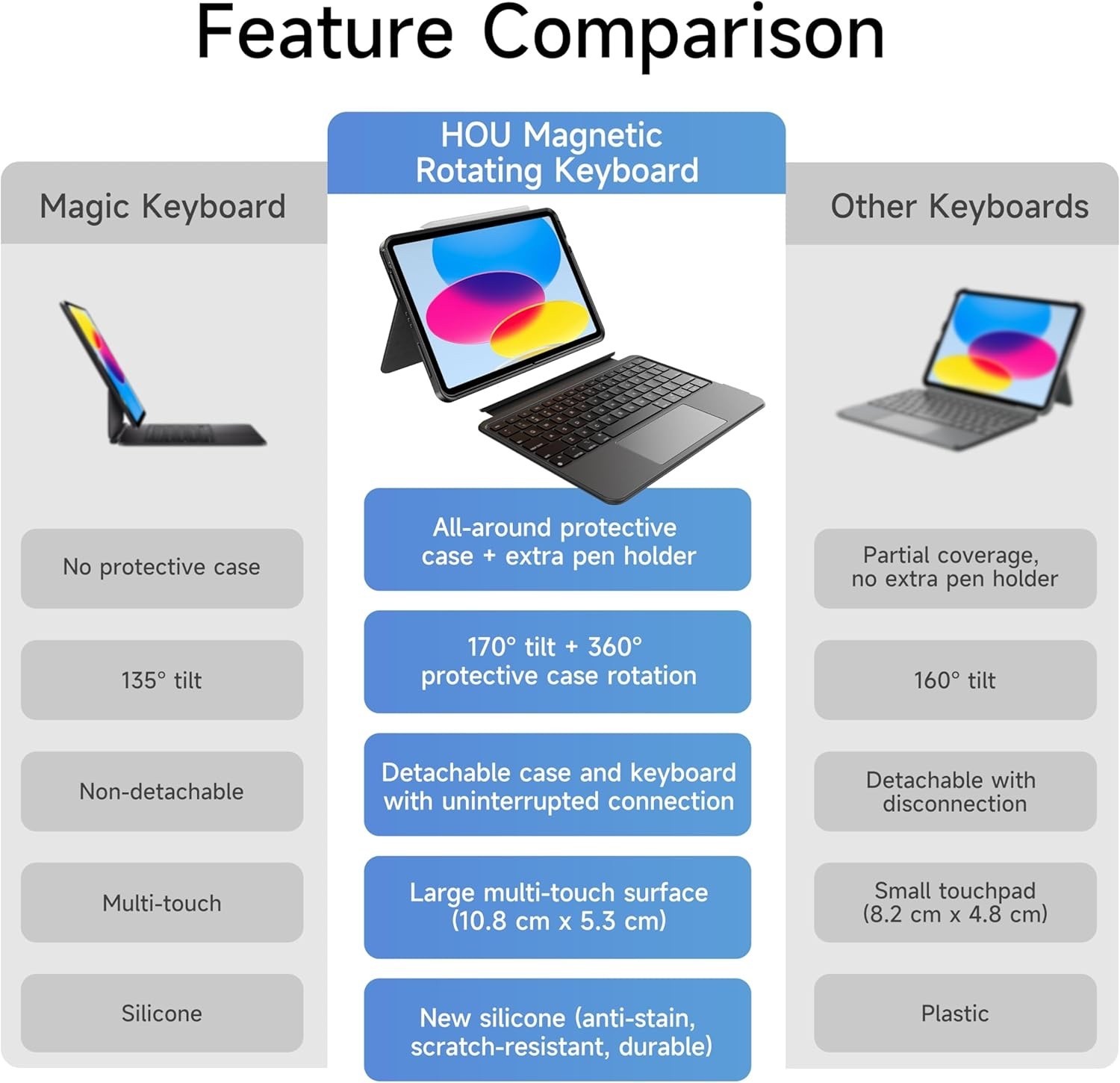 Feature Comparison

| Magic Keyboard | HOU Magnetic Rotating Keyboard | Other Keyboards |
|---|---|---|
| No protective case | All-around protective case + extra pen holder | Partial coverage, no extra pen holder |
| 135° tilt | 170° tilt + 360° protective case rotation | 160° tilt |
| Non-detachable | Detachable case and keyboard with uninterrupted connection | Detachable with disconnection |
| Multi-touch | Large multi-touch surface (10.8 cm x 5.3 cm) | Small touchpad (8.2 cm x 4.8 cm) |
| Silicone | New silicone (anti-stain, scratch-resistant, durable) | Plastic |